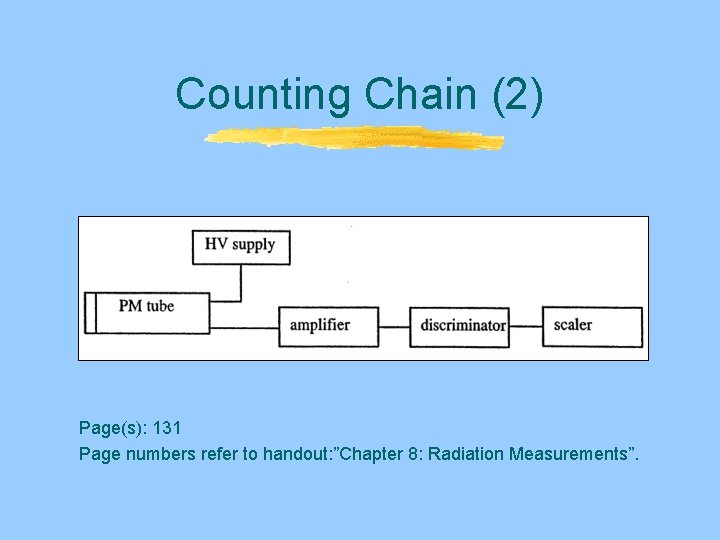 Counting Chain (2)

HV supply

PM tube

amplifier

discriminator

scaler

Page(s): 131
Page numbers refer to handout:”Chapter 8: Radiation Measurements”.